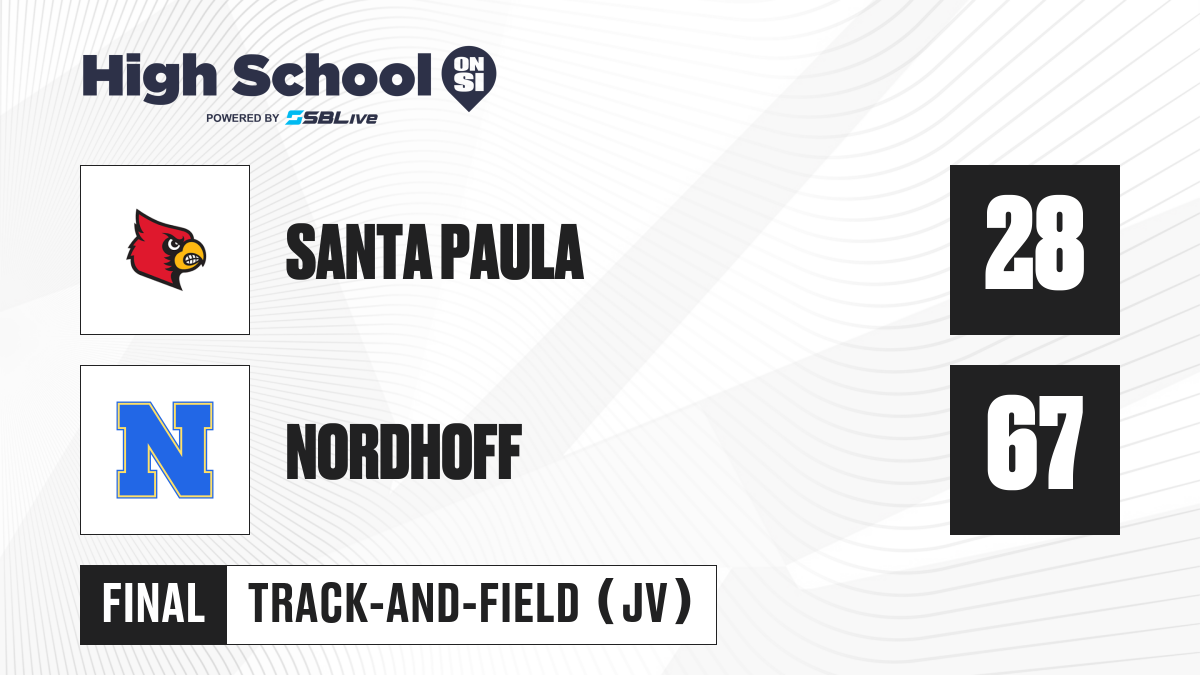 High School ON SI
POWERED BY SBLive

SANTA PAULA
28

N
NORDHOFF
67

FINAL
TRACK-AND-FIELD (JV)